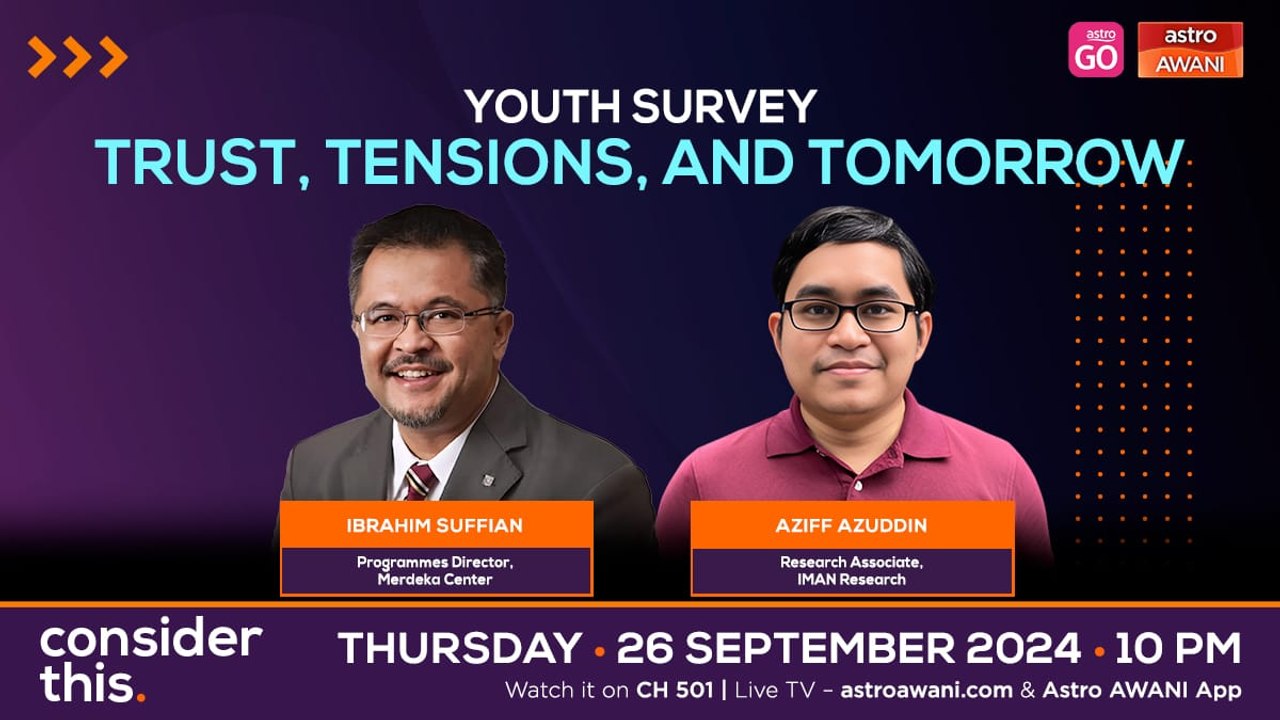 astro GO

astro AWANI

YOUTH SURVEY
TRUST, TENSIONS, AND TOMORROW

IBRAHIM SUFFIAN
Programmes Director, Merdeka Center

AZIFF AZUDDIN
Research Associate, IMAN Research

consider this.

THURSDAY • 26 SEPTEMBER 2024 • 10 PM
Watch it on CH 501 | Live TV – astroawani.com & Astro AWANI App